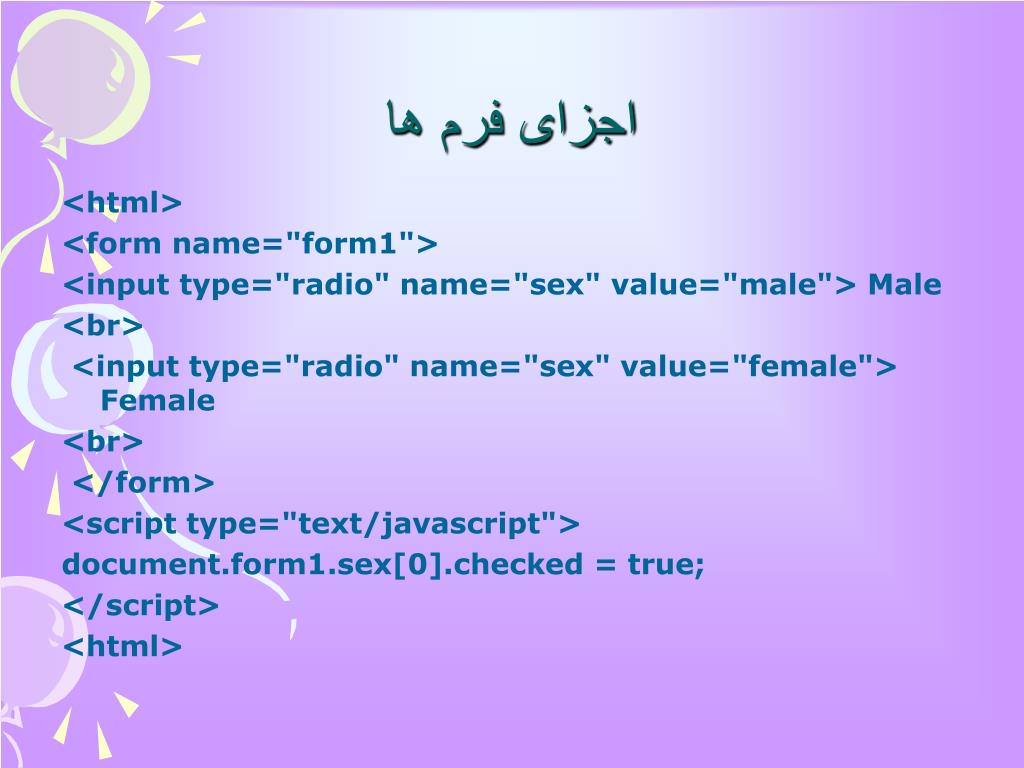 اجزای فرم ها

<html>
<form name="form1">
<input type="radio" name="sex" value="male"> Male
<br>
<input type="radio" name="sex" value="female"> Female
<br>
</form>
<script type="text/javascript">
document.form1.sex[0].checked = true;
</script>
<html>